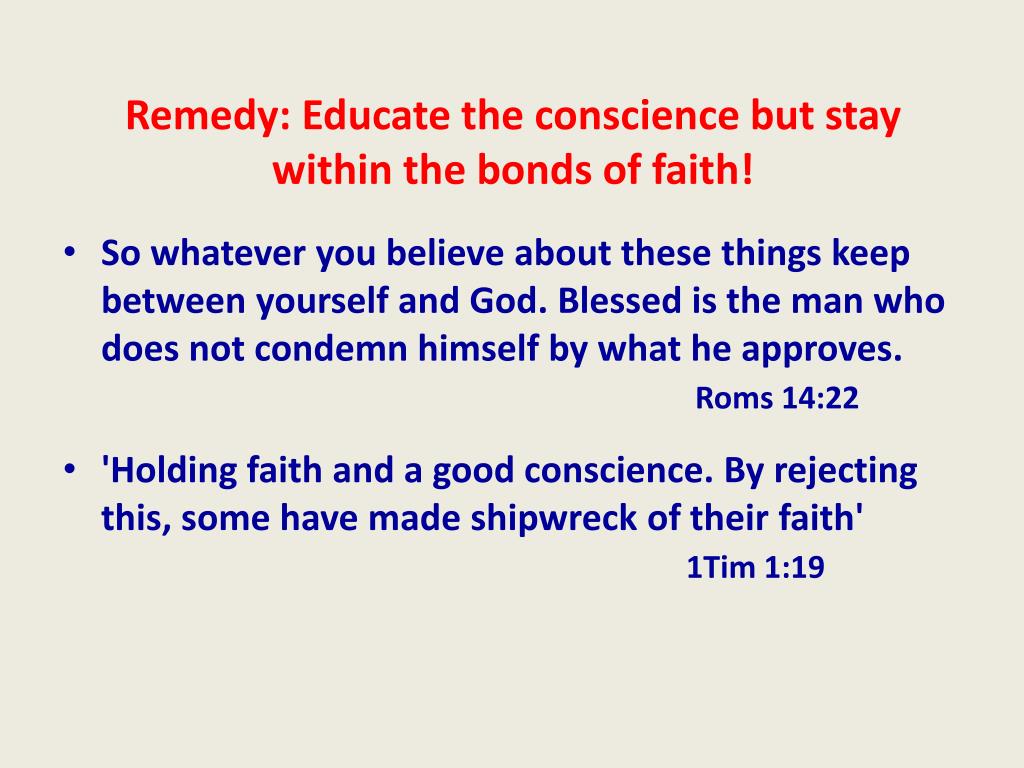 Remedy: Educate the conscience but stay within the bonds of faith!

• So whatever you believe about these things keep between yourself and God. Blessed is the man who does not condemn himself by what he approves.
Roms 14:22

• 'Holding faith and a good conscience. By rejecting this, some have made shipwreck of their faith'
1Tim 1:19